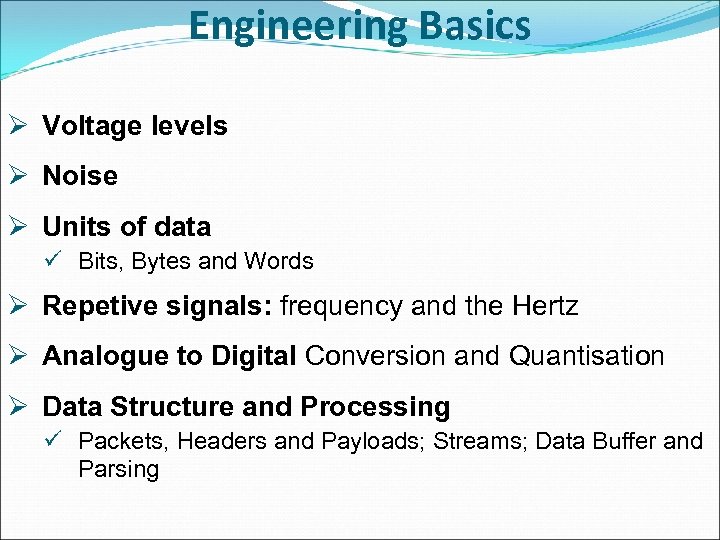 Engineering Basics

➢ Voltage levels

➢ Noise

➢ Units of data

✓ Bits, Bytes and Words

➢ Repetive signals: frequency and the Hertz

➢ Analogue to Digital Conversion and Quantisation

➢ Data Structure and Processing

✓ Packets, Headers and Payloads; Streams; Data Buffer and Parsing